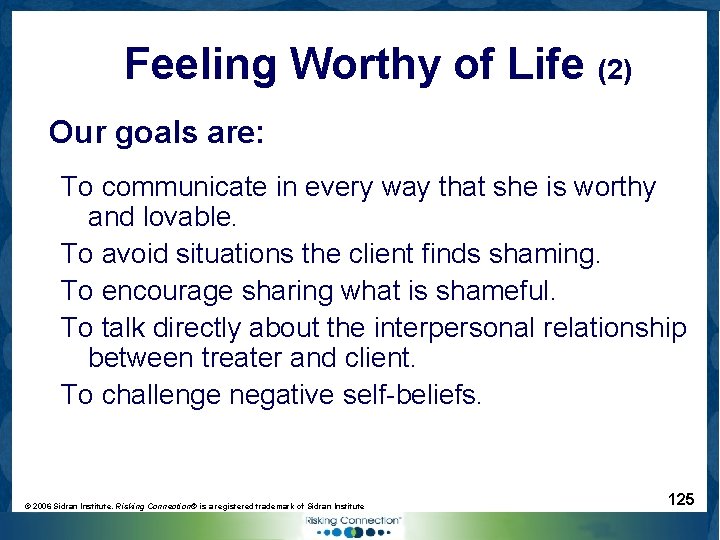 Feeling Worthy of Life (2)

Our goals are:

To communicate in every way that she is worthy and lovable.

To avoid situations the client finds shaming.

To encourage sharing what is shameful.

To talk directly about the interpersonal relationship between treater and client.

To challenge negative self-beliefs.

© 2006 Sidran Institute. Risking Connection® is a registered trademark of Sidran Institute

125

Risking Connection®